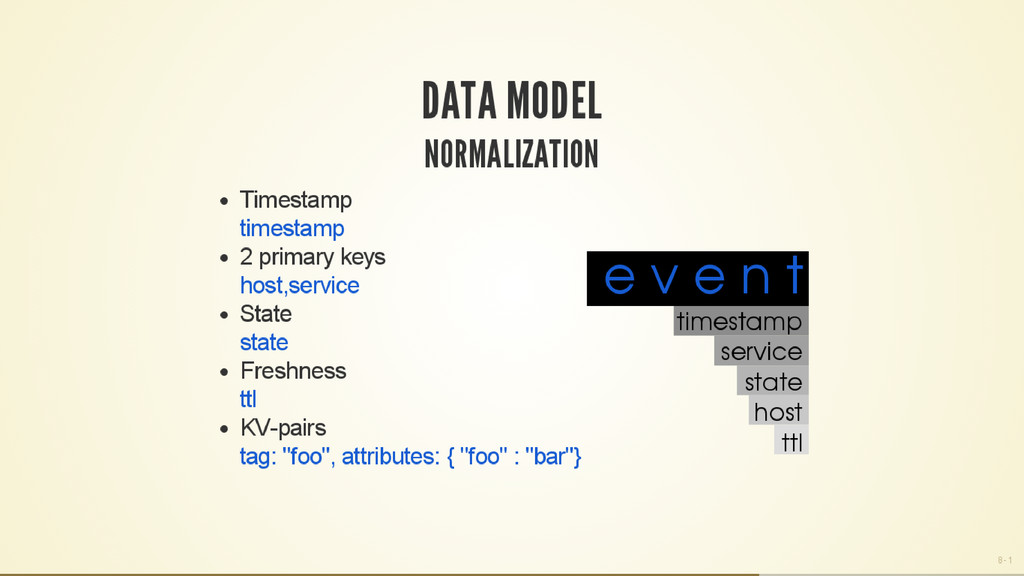 DATA MODEL
NORMALIZATION

- Timestamp
timestamp
- 2 primary keys
host,service
- State
state
- Freshness
ttl
- KV-pairs
tag: "foo", attributes: { "foo" : "bar"}

event
timestamp
service
state
host
ttl

8 - 1